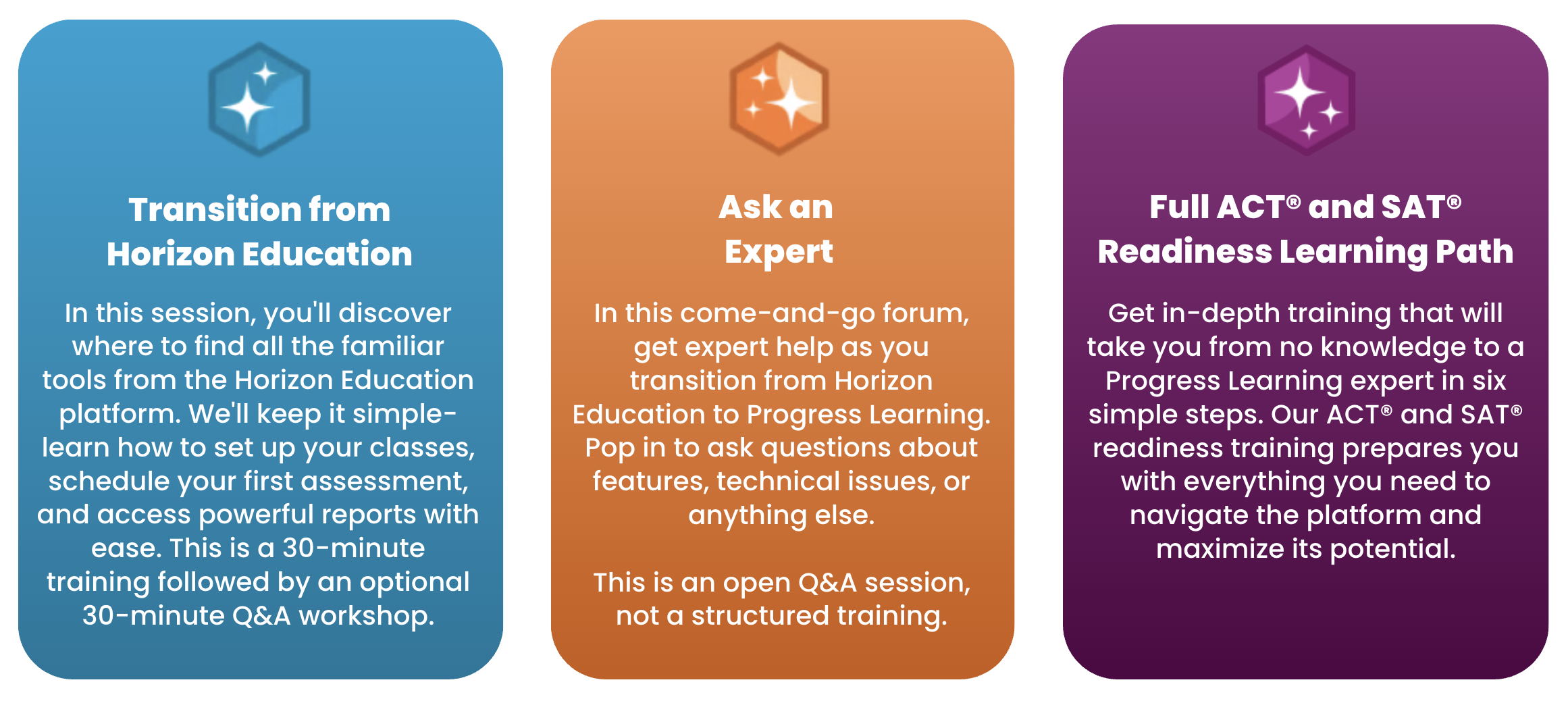 Transition from Horizon Education

In this session, you'll discover where to find all the familiar tools from the Horizon Education platform. We'll keep it simple-learn how to set up your classes, schedule your first assessment, and access powerful reports with ease. This is a 30-minute training followed by an optional 30-minute Q&A workshop.

Ask an Expert

In this come-and-go forum, get expert help as you transition from Horizon Education to Progress Learning. Pop in to ask questions about features, technical issues, or anything else.

This is an open Q&A session, not a structured training.

Full ACT® and SAT® Readiness Learning Path

Get in-depth training that will take you from no knowledge to a Progress Learning expert in six simple steps. Our ACT® and SAT® readiness training prepares you with everything you need to navigate the platform and maximize its potential.